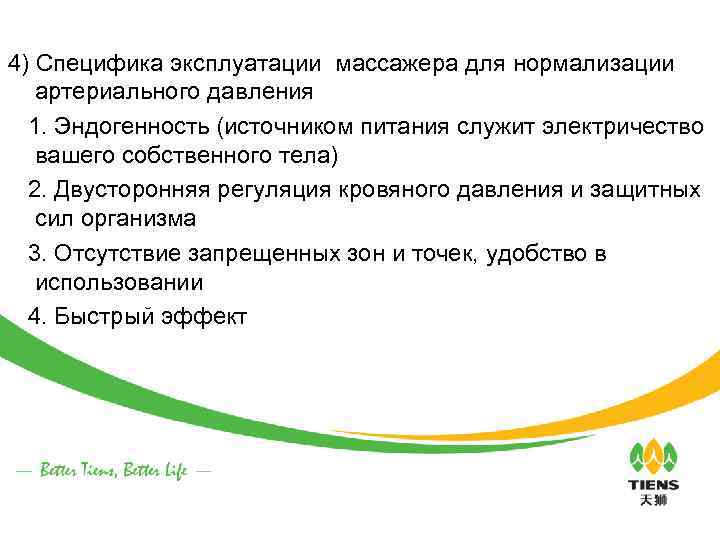 4) Специфика эксплуатации массажера для нормализации артериального давления

1. Эндогенность (источником питания служит электричество вашего собственного тела)

2. Двусторонняя регуляция кровяного давления и защитных сил организма

3. Отсутствие запрещенных зон и точек, удобство в использовании

4. Быстрый эффект

— Better Tiens, Better Life —

TIENS
天狮